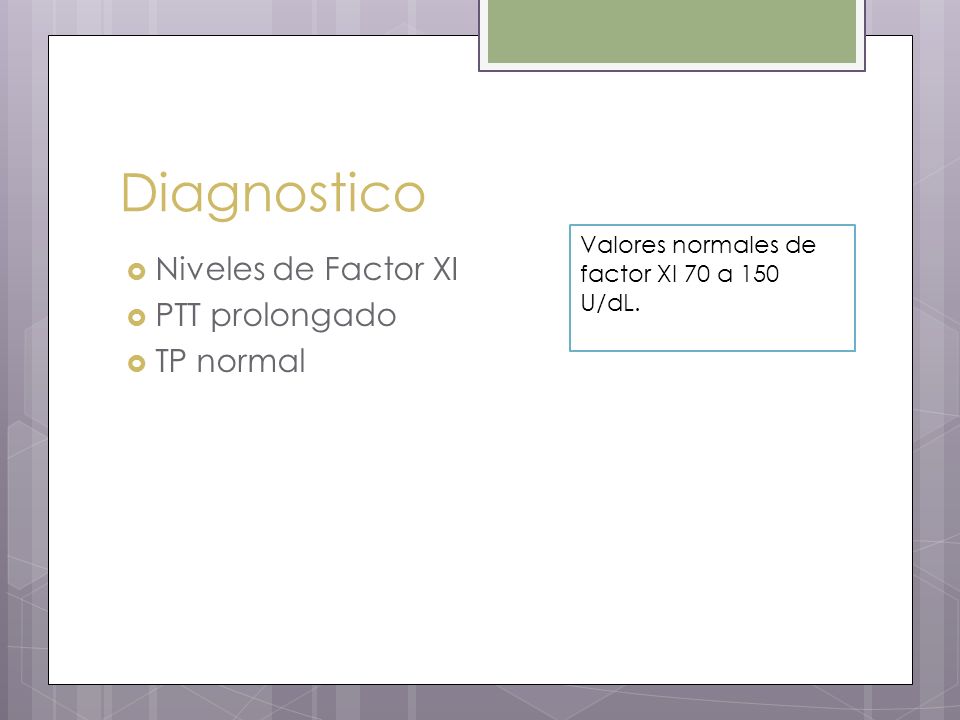 Diagnostico

Niveles de Factor XI
PTT prolongado
TP normal

Valores normales de factor XI 70 a 150 U/dL.